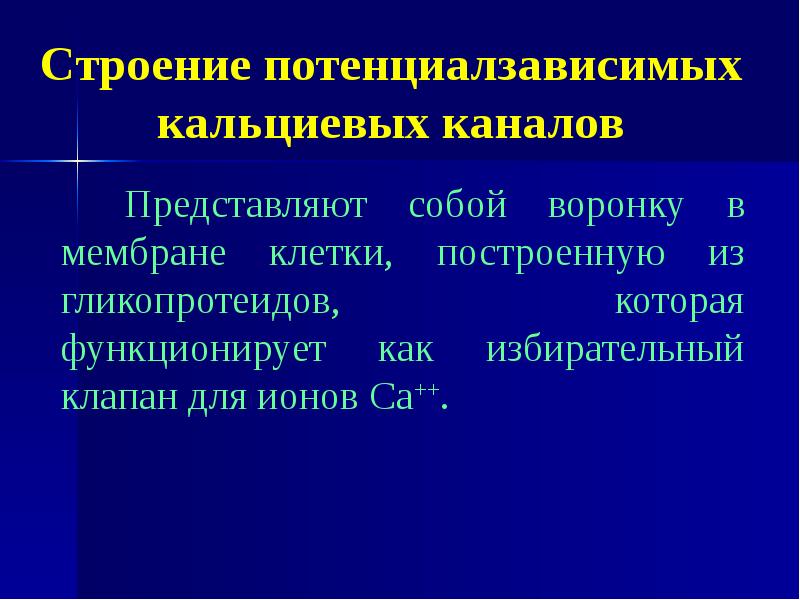 Строение потенциалзависимых кальциевых каналов

Представляют собой воронку в мембране клетки, построенную из гликопротеидов, которая функционирует как избирательный клапан для ионов $Ca^{++}$.